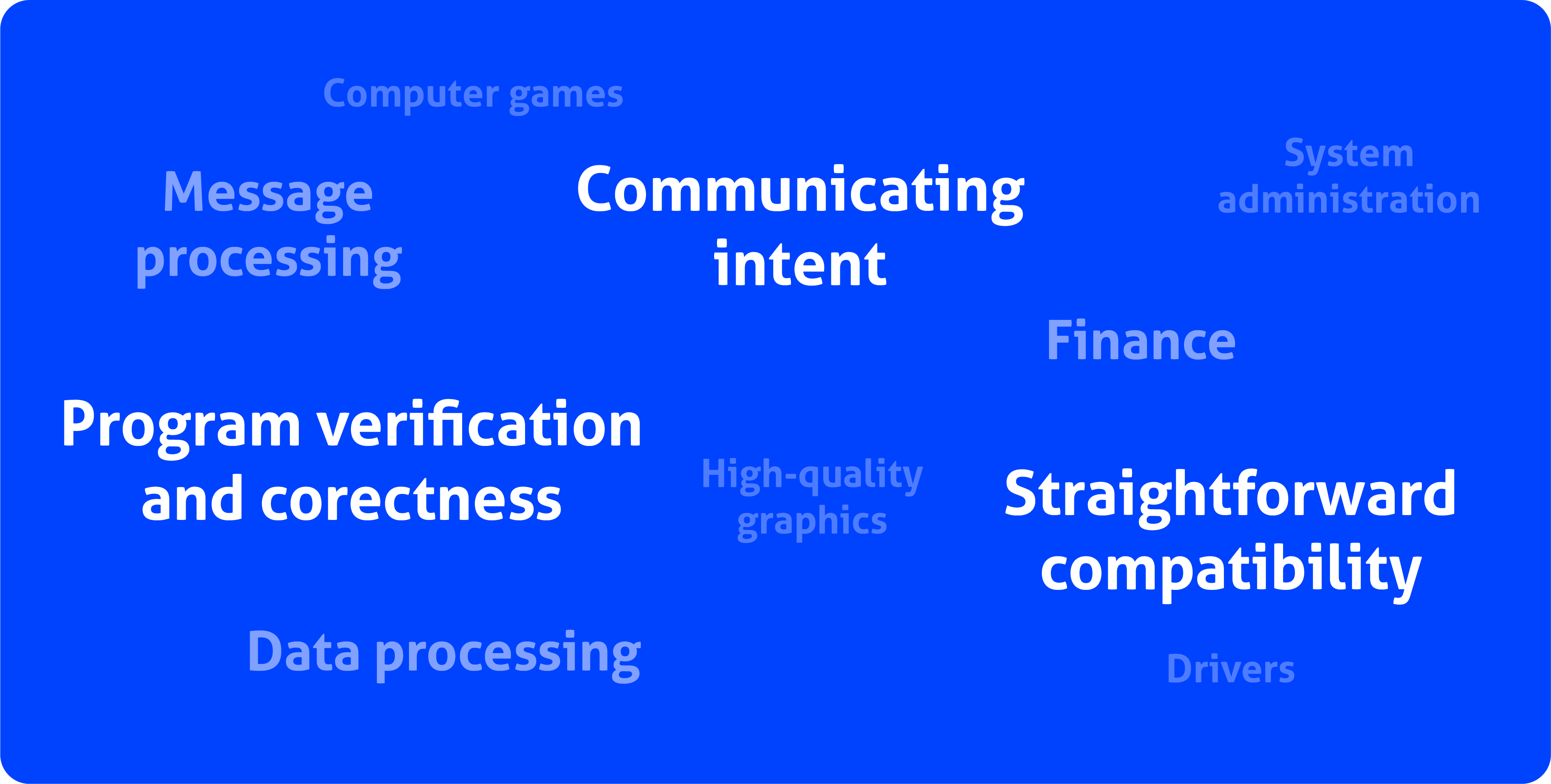 Computer games

Message processing

Communicating intent

System administration

Finance

Program verification and corectness

High-quality graphics

Straightforward compatibility

Data processing

Drivers